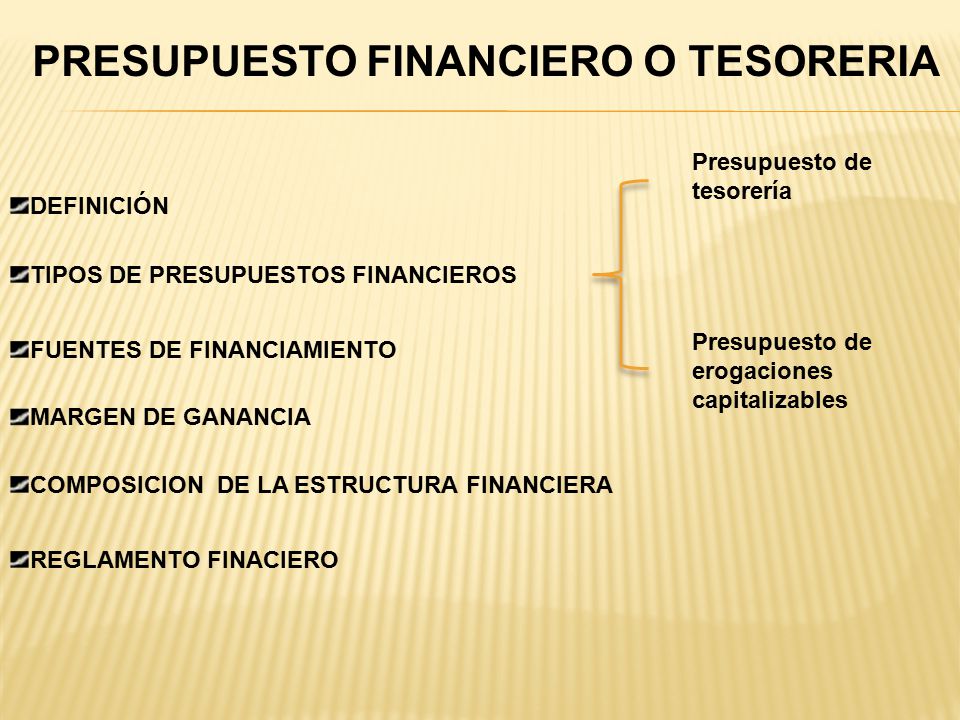 PRESUPUESTO FINANCIERO O TESORERIA

DEFINICIÓN

TIPOS DE PRESUPUESTOS FINANCIEROS

FUENTES DE FINANCIAMIENTO

MARGEN DE GANANCIA

COMPOSICION DE LA ESTRUCTURA FINANCIERA

REGLAMENTO FINACIERO

Presupuesto de tesorería

Presupuesto de erogaciones capitalizables